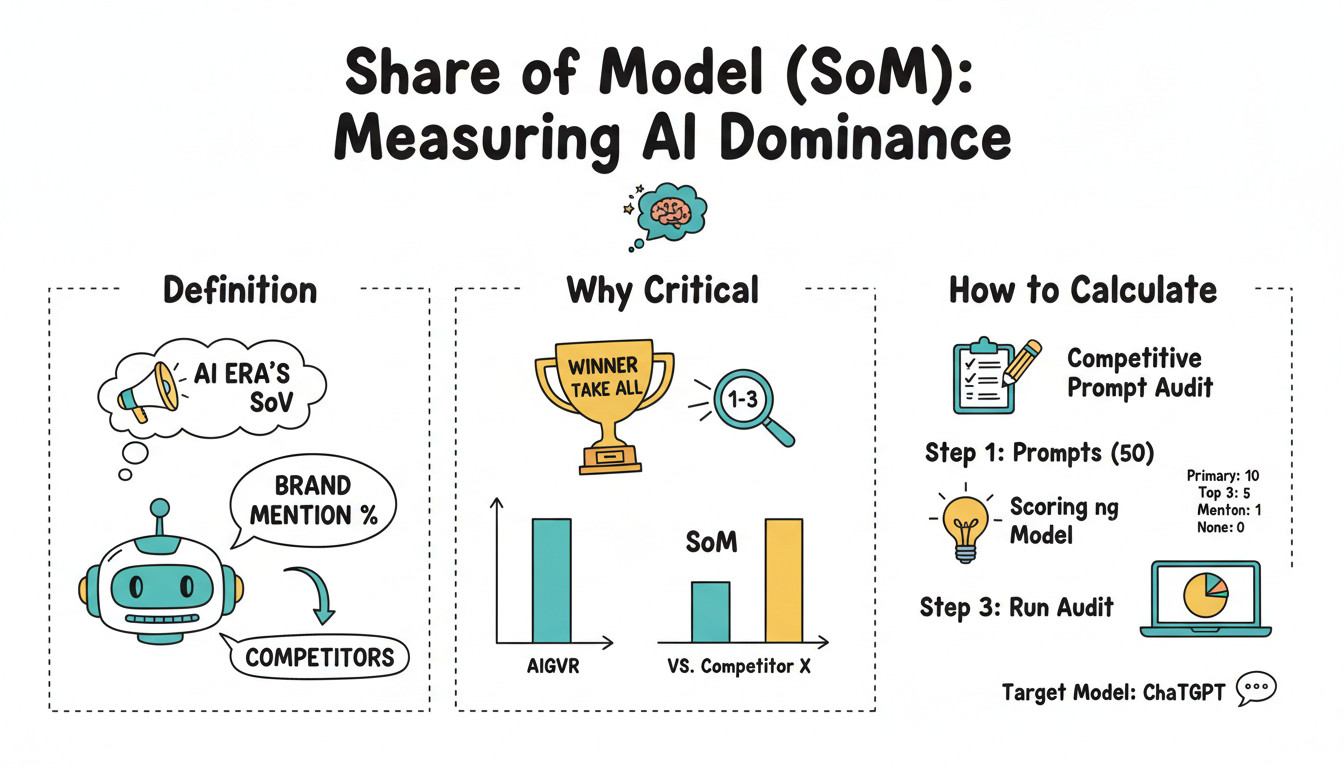 Share of Model (SoM): Measuring AI Dominance

Definition

AI ERA'S SoV

BRAND MENTION %

COMPETITORS

Why Critical

WINNER TAKE ALL

1-3

SoM

AIGVR

VS. Competitor X

How to Calculate

Competitive Prompt Audit

Step 1: Prompts (50)

Scoring ng Model

Primary: 10
Top 3: 5
Menton: 1
None: 0

Step 3: Run Audit

Target Model: ChaTGPT